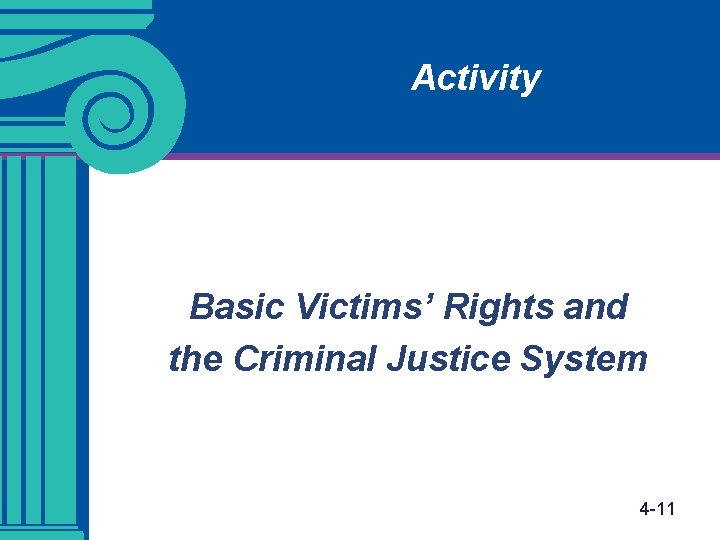 Activity

Basic Victims’ Rights and the Criminal Justice System

4-11